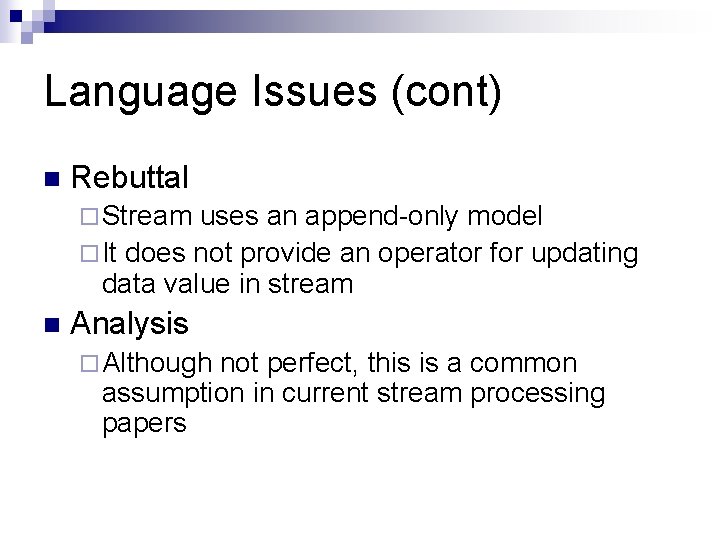 Language Issues (cont)

Rebuttal

Stream uses an append-only model

It does not provide an operator for updating data value in stream

Analysis

Although not perfect, this is a common assumption in current stream processing papers